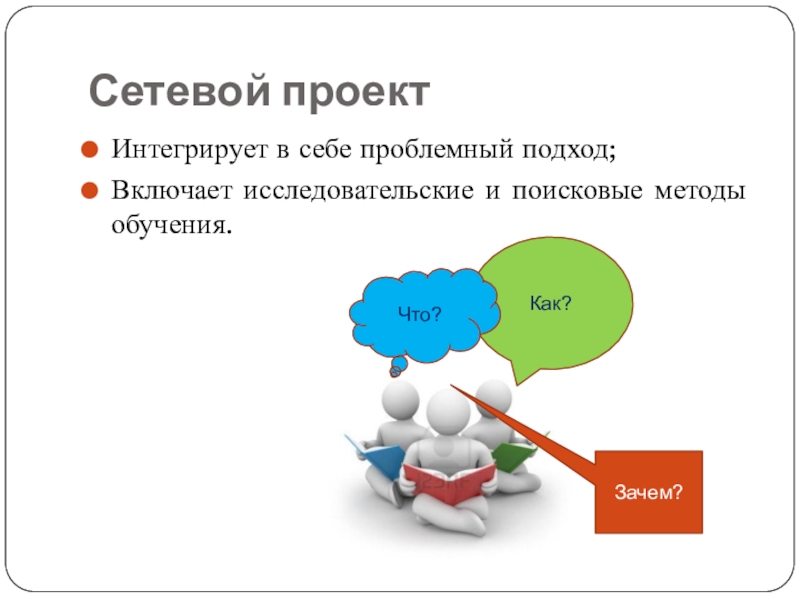 Сетевой проект

Интегрирует в себе проблемный подход;

Включает исследовательские и поисковые методы обучения.

Что?

Как?

Зачем?